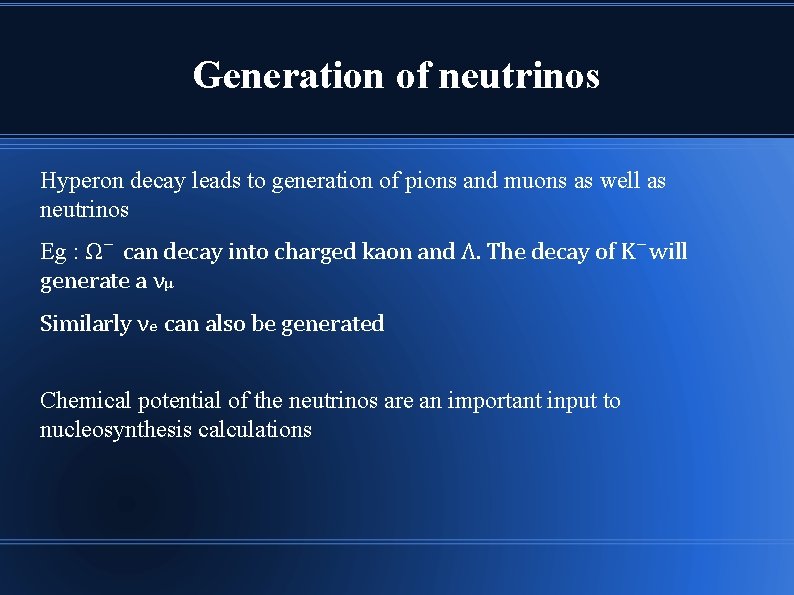 Generation of neutrinos

Hyperon decay leads to generation of pions and muons as well as neutrinos

Eg : $\Omega^-$ can decay into charged kaon and $\Lambda$. The decay of $K^-$ will generate a $\nu_\mu$

Similarly $\nu_e$ can also be generated

Chemical potential of the neutrinos are an important input to nucleosynthesis calculations